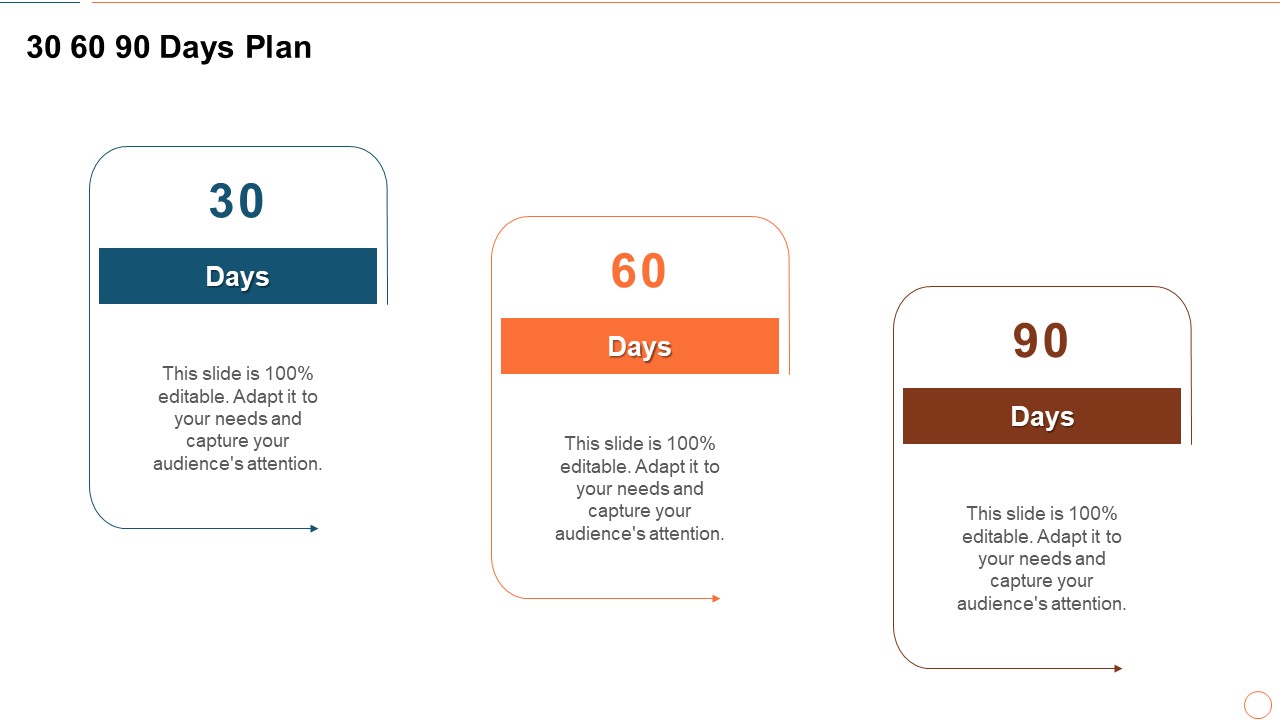 30 60 90 Days Plan

30

Days

This slide is 100% editable. Adapt it to your needs and capture your audience's attention.

60

Days

This slide is 100% editable. Adapt it to your needs and capture your audience's attention.

90

Days

This slide is 100% editable. Adapt it to your needs and capture your audience's attention.